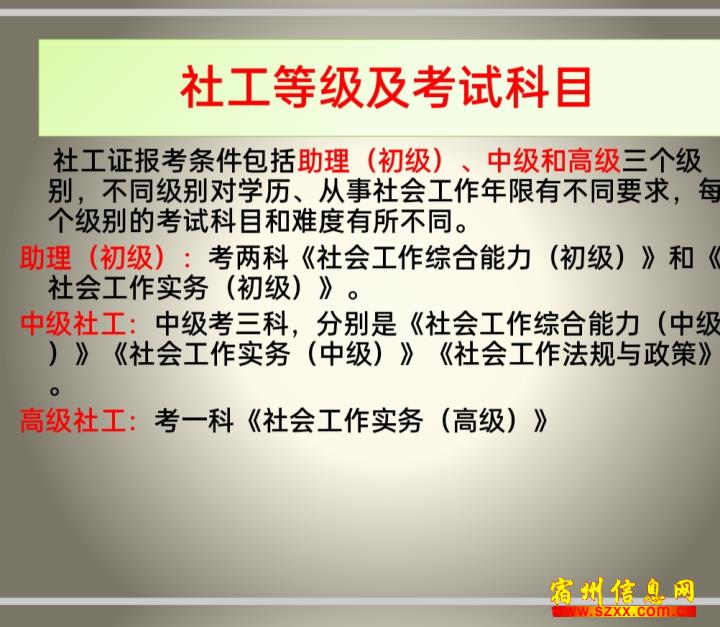 社工等级及考试科目

社工证报考条件包括助理（初级）、中级和高级三个级别，不同级别对学历、从事社会工作年限有不同要求，每个级别的考试科目和难度有所不同。

助理（初级）：考两科《社会工作综合能力（初级）》和《社会工作实务（初级）》。

中级社工：中级考三科，分别是《社会工作综合能力（中级）》《社会工作实务（中级）》《社会工作法规与政策》。

高级社工：考一科《社会工作实务（高级）》

宿州信息网
www.szxx.com.cn